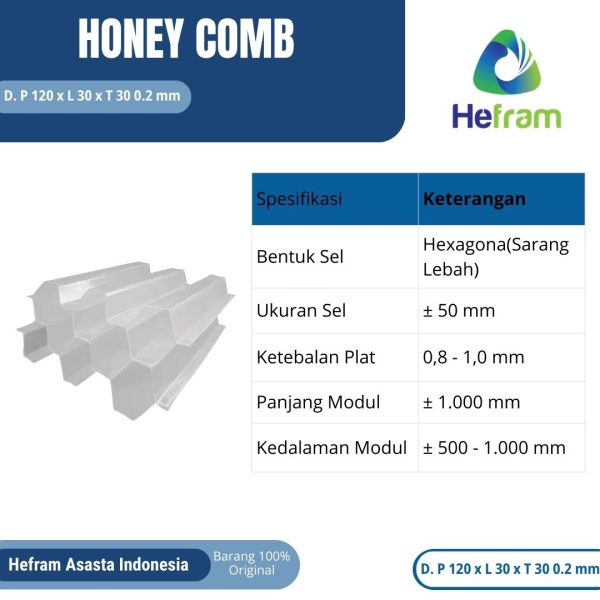 HONEY COMB

D. P 120 x L 30 x T 30 0.2 mm

Hefram

| Spesifikasi | Keterangan |
|---|---|
| Bentuk Sel | Hexagona(Sarang Lebah) |
| Ukuran Sel | ± 50 mm |
| Ketebalan Plat | 0,8 - 1,0 mm |
| Panjang Modul | ± 1.000 mm |
| Kedalaman Modul | ± 500 - 1.000 mm |

Hefram Asasta Indonesia

Barang 100% Original

D. P 120 x L 30 x T 30 0.2 mm